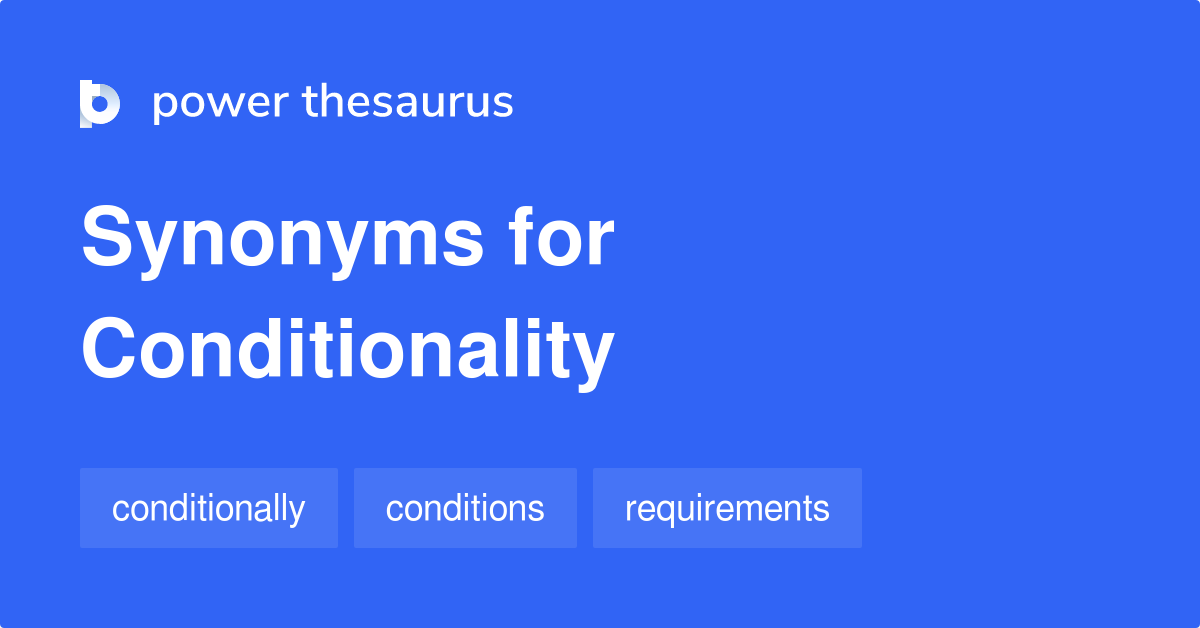 power thesaurus

Synonyms for Conditionality

conditionally

conditions

requirements